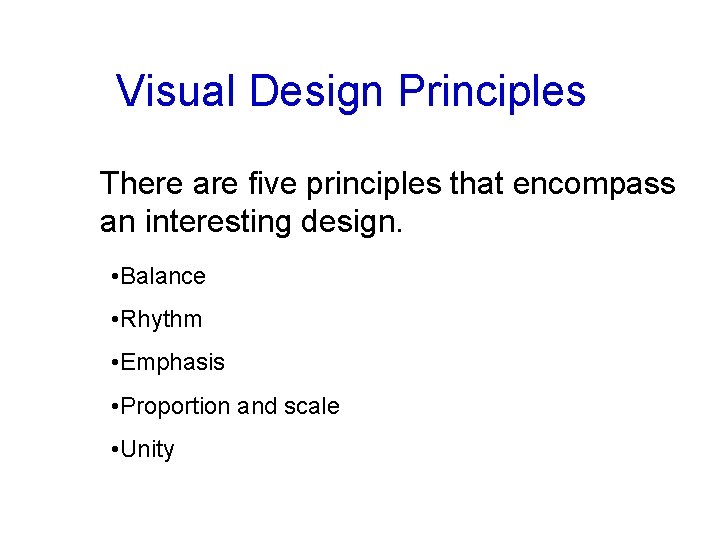 Visual Design Principles

There are five principles that encompass an interesting design.

•Balance

•Rhythm

•Emphasis

•Proportion and scale

•Unity